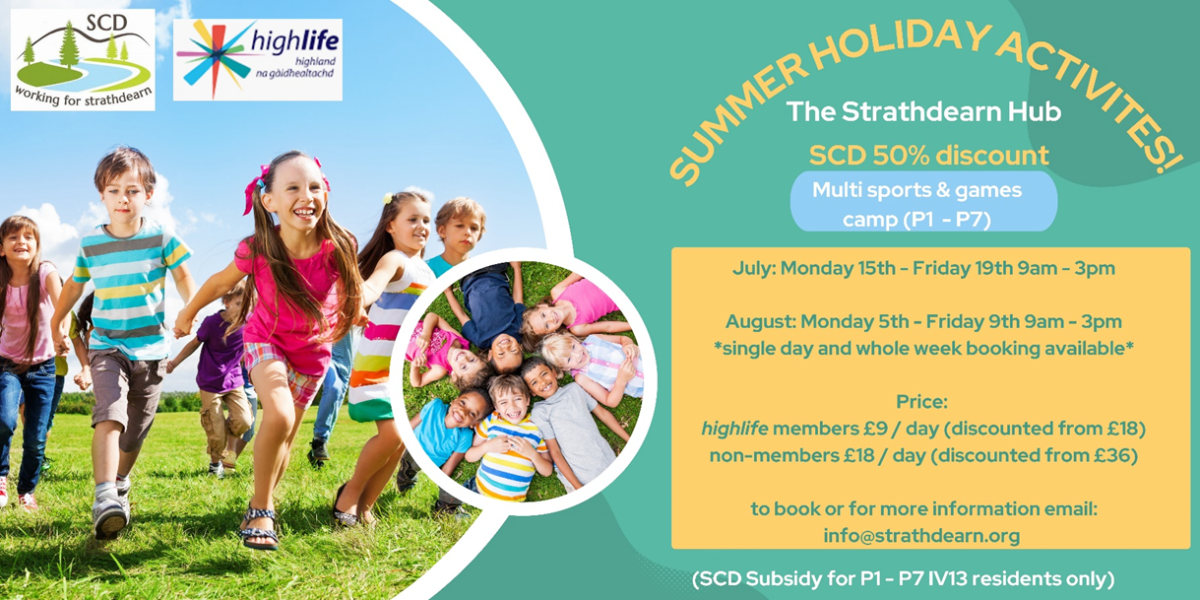 SCD
working for strathdearn

highlife
highland
na gàidhealtachd

SUMMER HOLIDAY ACTIVITES!

The Strathdearn Hub

SCD 50% discount

Multi sports & games camp (P1 - P7)

July: Monday 15th - Friday 19th 9am - 3pm

August: Monday 5th - Friday 9th 9am - 3pm
*single day and whole week booking available*

Price:
highlife members £9 / day (discounted from £18)
non-members £18 / day (discounted from £36)

to book or for more information email:
info@strathdearn.org

(SCD Subsidy for P1 - P7 IV13 residents only)